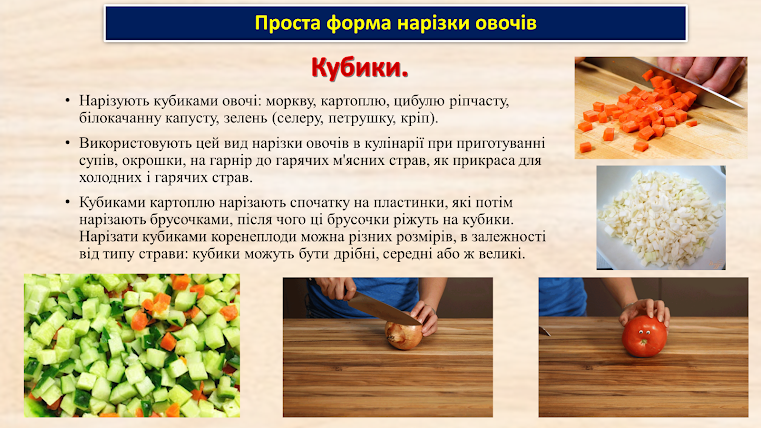 Проста форма нарізки овочів

Кубики.

• Нарізують кубиками овочі: моркву, картоплю, цибулю ріпчасту, білокачанну капусту, зелень (селеру, петрушку, кріп).

• Використовують цей вид нарізки овочів в кулінарії при приготуванні супів, окрошки, на гарнір до гарячих м'ясних страв, як прикраса для холодних і гарячих страв.

• Кубиками картоплю нарізають спочатку на пластинки, які потім нарізають брусочками, після чого ці брусочки ріжуть на кубики. Нарізати кубиками коренеплоди можна різних розмірів, в залежності від типу страви: кубики можуть бути дрібні, середні або ж великі.